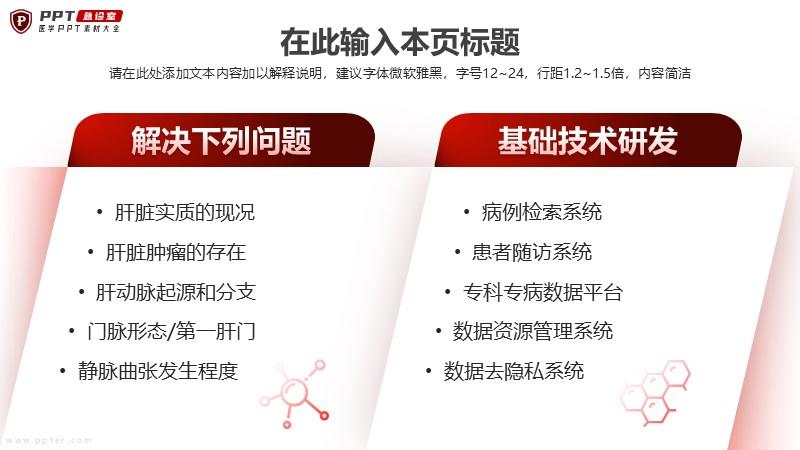 PPT 急诊室
医学PPT素材大全

在此输入本页标题

请在此处添加文本内容加以解释说明，建议字体微软雅黑，字号12~24，行距1.2~1.5倍，内容简洁

解决下列问题

• 肝脏实质的现况
• 肝脏肿瘤的存在
• 肝动脉起源和分支
• 门脉形态/第一肝门
• 静脉曲张发生程度

基础技术研发

• 病例检索系统
• 患者随访系统
• 专科专病数据平台
• 数据资源管理系统
• 数据去隐私系统

www.ppter.com